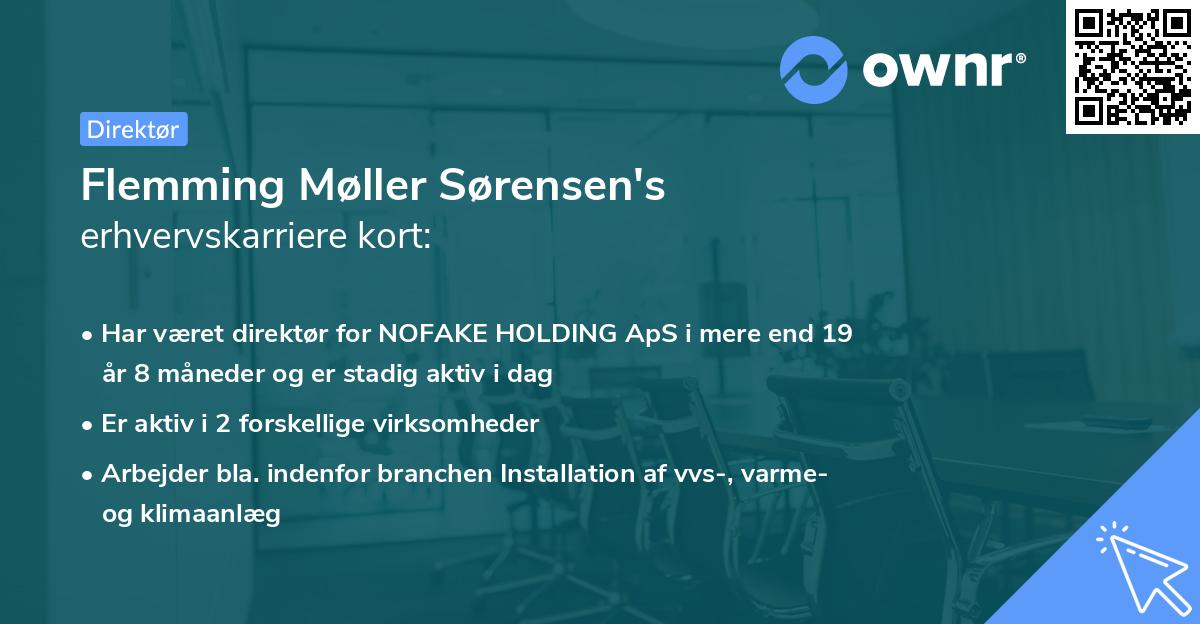 ownr®

Direktør

Flemming Møller Sørensen's
erhvervskarriere kort:

• Har været direktør for NOFAKE HOLDING ApS i mere end 19 år 8 måneder og er stadig aktiv i dag
• Er aktiv i 2 forskellige virksomheder
• Arbejder bla. indenfor branchen Installation af vvs-, varme- og klimaanlæg